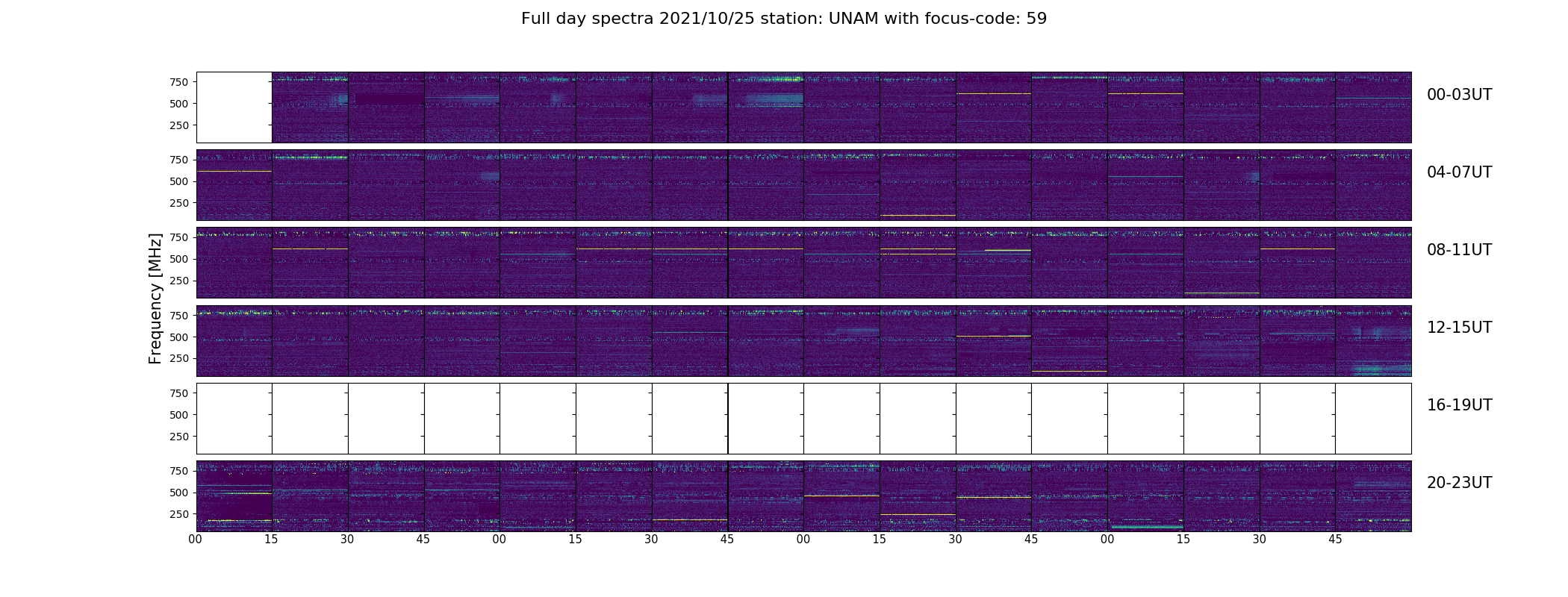 Full day spectra 2021/10/25 station: UNAM with focus-code: 59

Frequency [MHz]

750
500
250
00-03UT

750
500
250
04-07UT

750
500
250
08-11UT

750
500
250
12-15UT

750
500
250
16-19UT

750
500
250
20-23UT

00 15 30 45 00 15 30 45 00 15 30 45 00 15 30 45